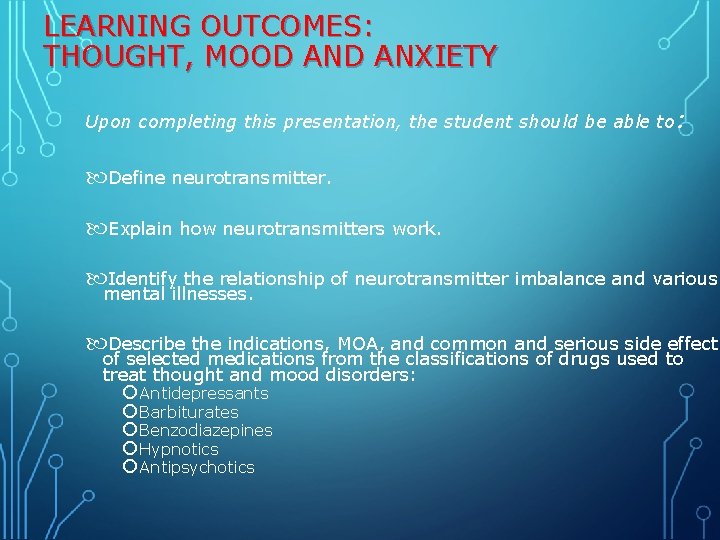 LEARNING OUTCOMES:
THOUGHT, MOOD AND ANXIETY

Upon completing this presentation, the student should be able to:

Define neurotransmitter.

Explain how neurotransmitters work.

Identify the relationship of neurotransmitter imbalance and various mental illnesses.

Describe the indications, MOA, and common and serious side effect of selected medications from the classifications of drugs used to treat thought and mood disorders:
Antidepressants
Barbiturates
Benzodiazepines
Hypnotics
Antipsychotics